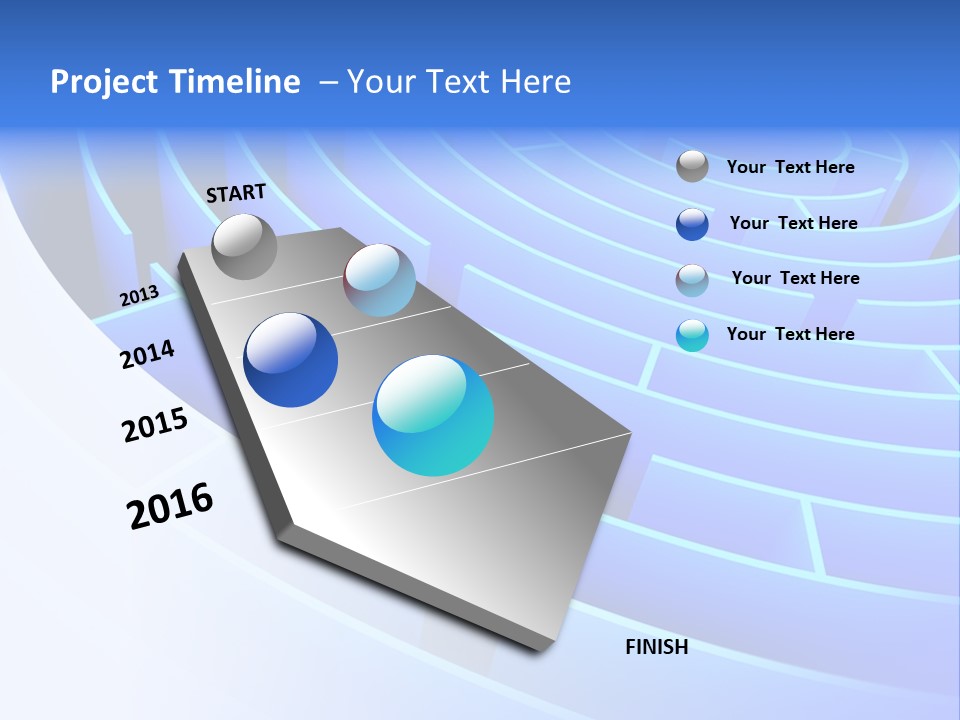 Project Timeline – Your Text Here

START

2013

2014

2015

2016

FINISH

Your Text Here

Your Text Here

Your Text Here

Your Text Here